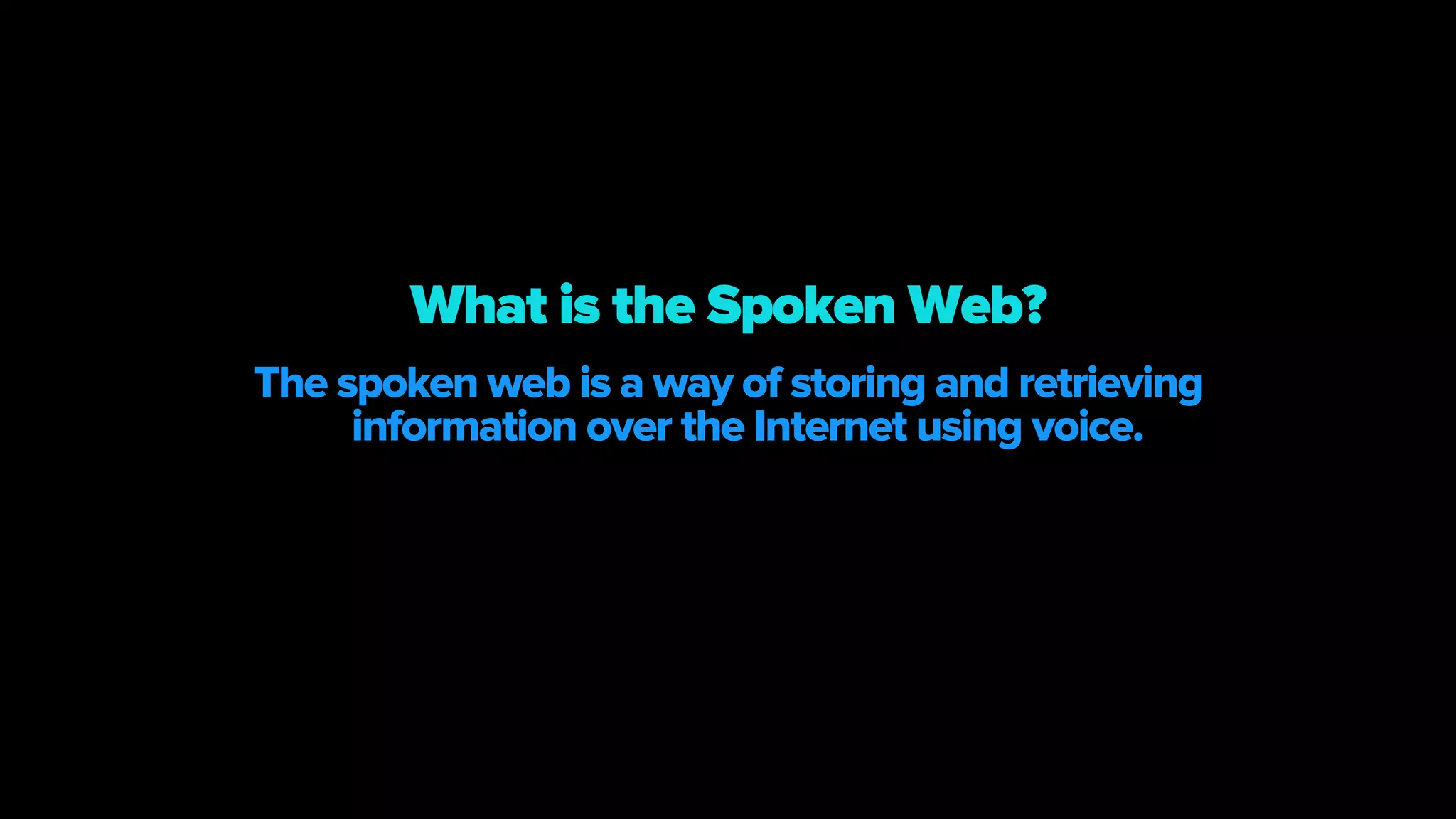 What is the Spoken Web?

The spoken web is a way of storing and retrieving information over the Internet using voice.